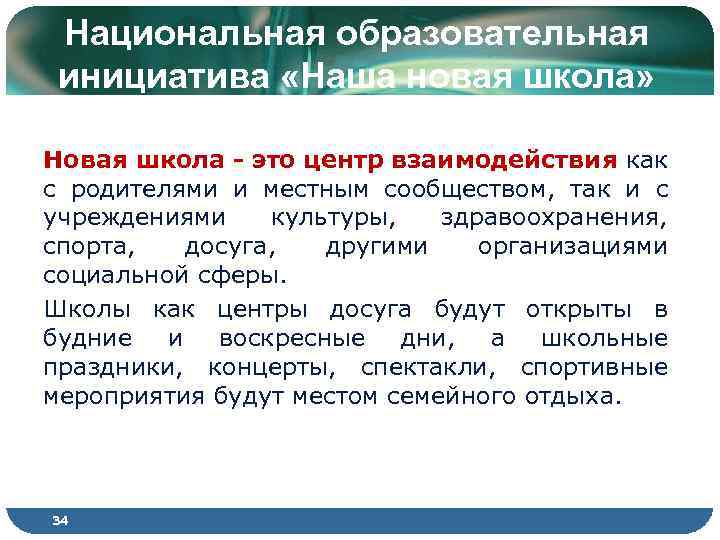 Национальная образовательная инициатива «Наша новая школа»

Новая школа - это центр взаимодействия как с родителями и местным сообществом, так и с учреждениями культуры, здравоохранения, спорта, досуга, другими организациями социальной сферы.

Школы как центры досуга будут открыты в будние и воскресные дни, а школьные праздники, концерты, спектакли, спортивные мероприятия будут местом семейного отдыха.

34